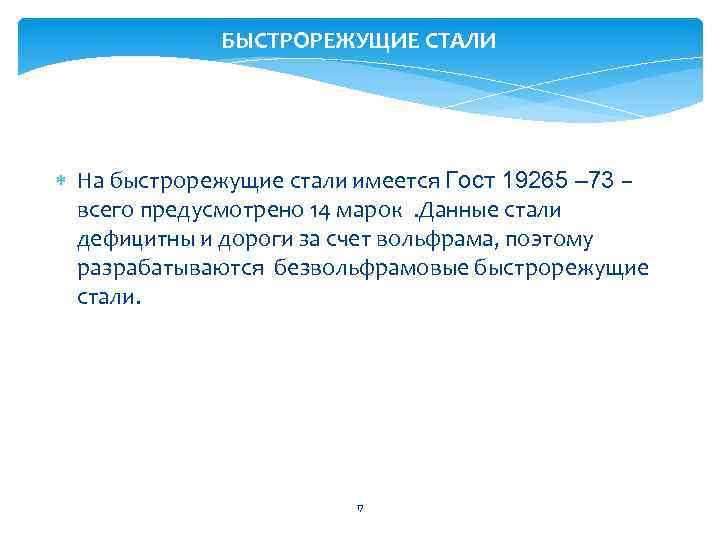 БЫСТРОРЕЖУЩИЕ СТАЛИ

На быстрорежущие стали имеется Гост 19265 –73 – всего предусмотрено 14 марок .Данные стали дефицитны и дороги за счет вольфрама, поэтому разрабатываются безвольфрамовые быстрорежущие стали.

17